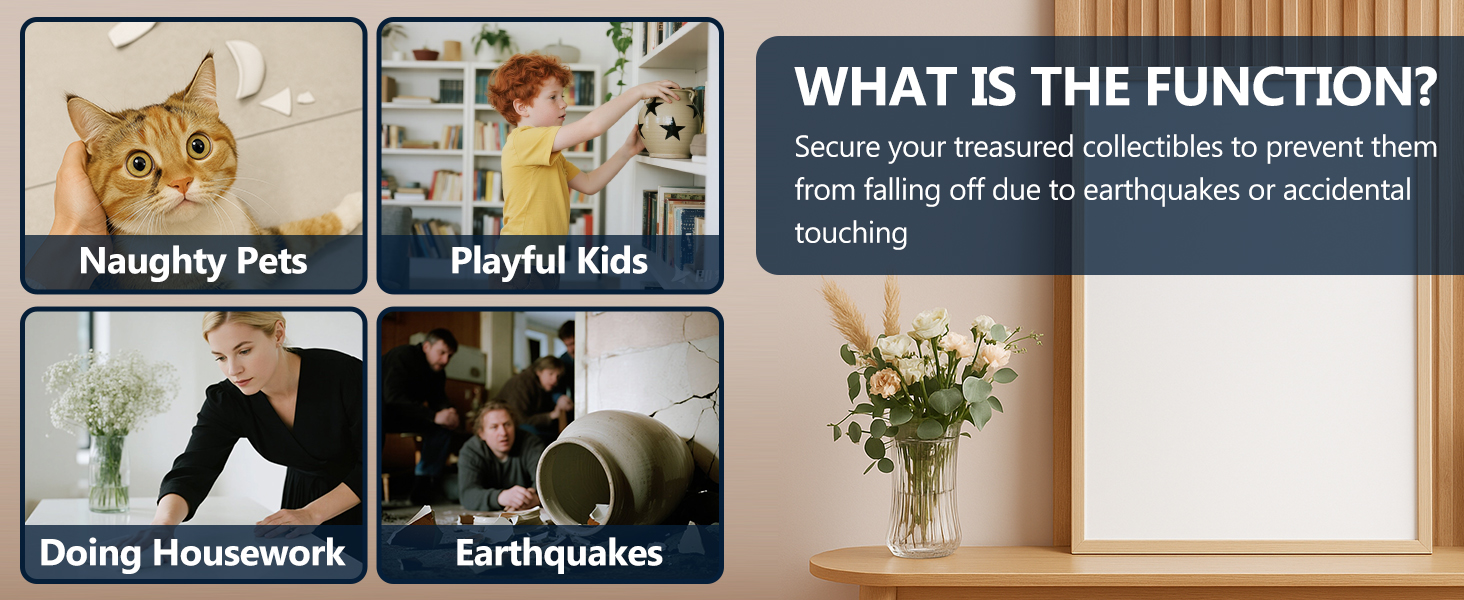 Naughty Pets

Playful Kids

Doing Housework

Earthquakes

WHAT IS THE FUNCTION?

Secure your treasured collectibles to prevent them from falling off due to earthquakes or accidental touching